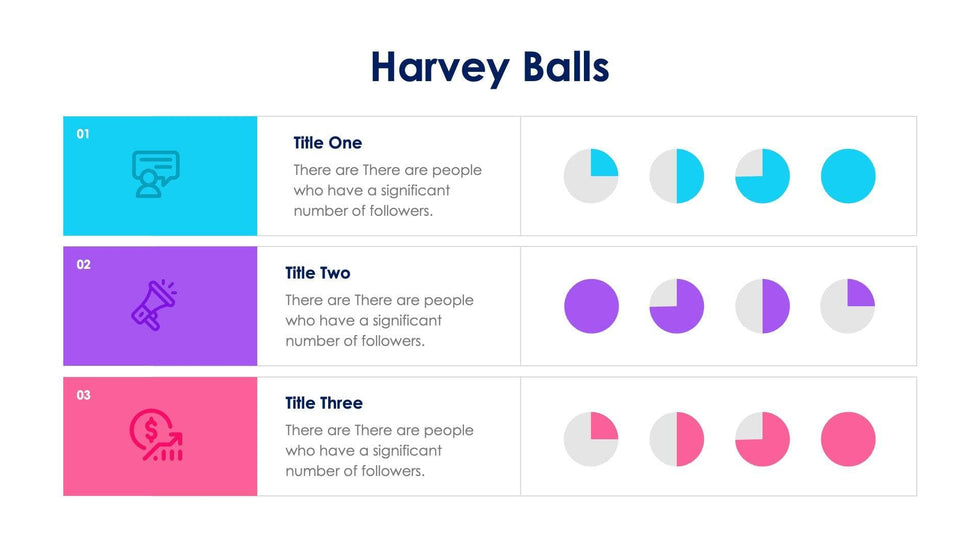 Harvey Balls

01

Title One

There are There are people who have a significant number of followers.

02

Title Two

There are There are people who have a significant number of followers.

03

Title Three

There are There are people who have a significant number of followers.